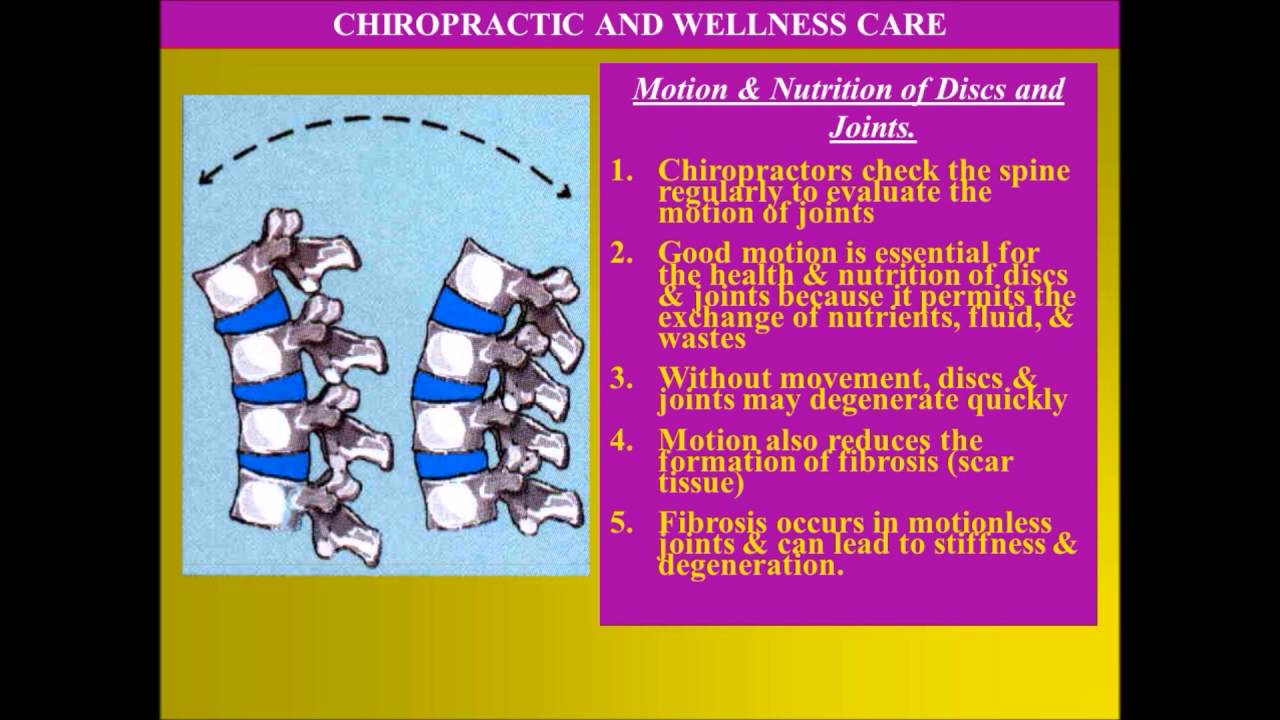 CHIROPRACTIC AND WELLNESS CARE

Motion & Nutrition of Discs and Joints.

1. Chiropractors check the spine regularly to evaluate the motion of joints

2. Good motion is essential for the health & nutrition of discs & joints because it permits the exchange of nutrients, fluid, & wastes

3. Without movement, discs & joints may degenerate quickly

4. Motion also reduces the formation of fibrosis (scar tissue)

5. Fibrosis occurs in motionless joints & can lead to stiffness & degeneration.